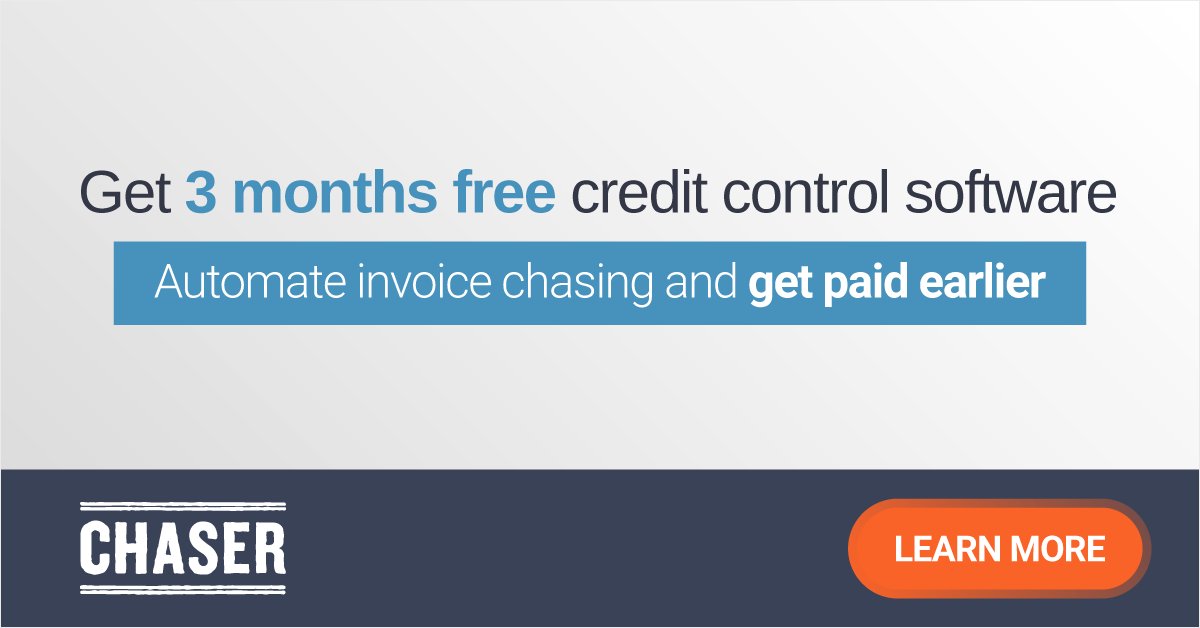 Get 3 months free credit control software

Automate invoice chasing and get paid earlier

CHASER

LEARN MORE